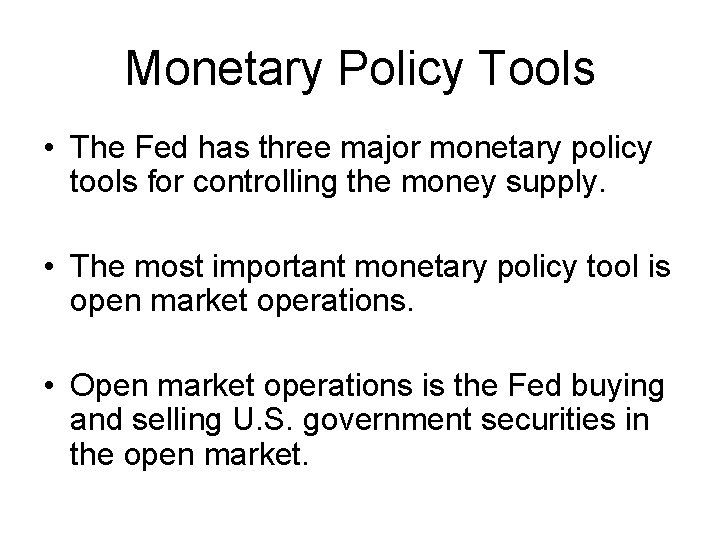 Monetary Policy Tools

• The Fed has three major monetary policy tools for controlling the money supply.

• The most important monetary policy tool is open market operations.

• Open market operations is the Fed buying and selling U.S. government securities in the open market.